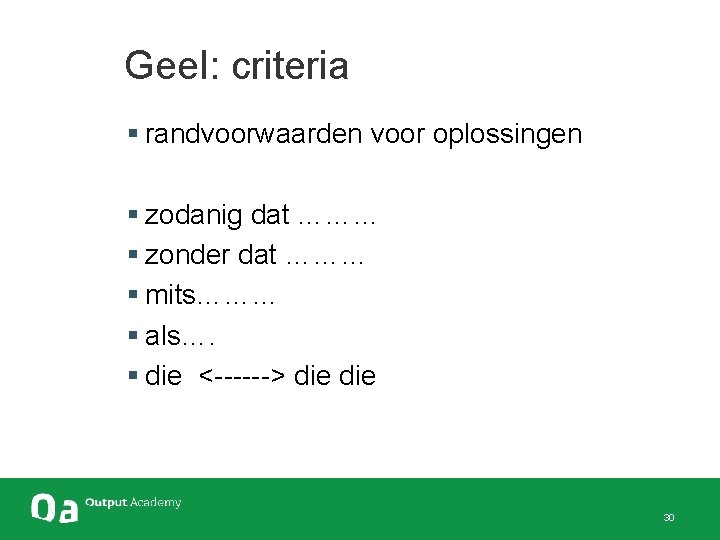 Geel: criteria

▪ randvoorwaarden voor oplossingen

▪ zodanig dat ………
▪ zonder dat ………
▪ mits………
▪ als….
▪ die <------> die die

Oa Output Academy

30